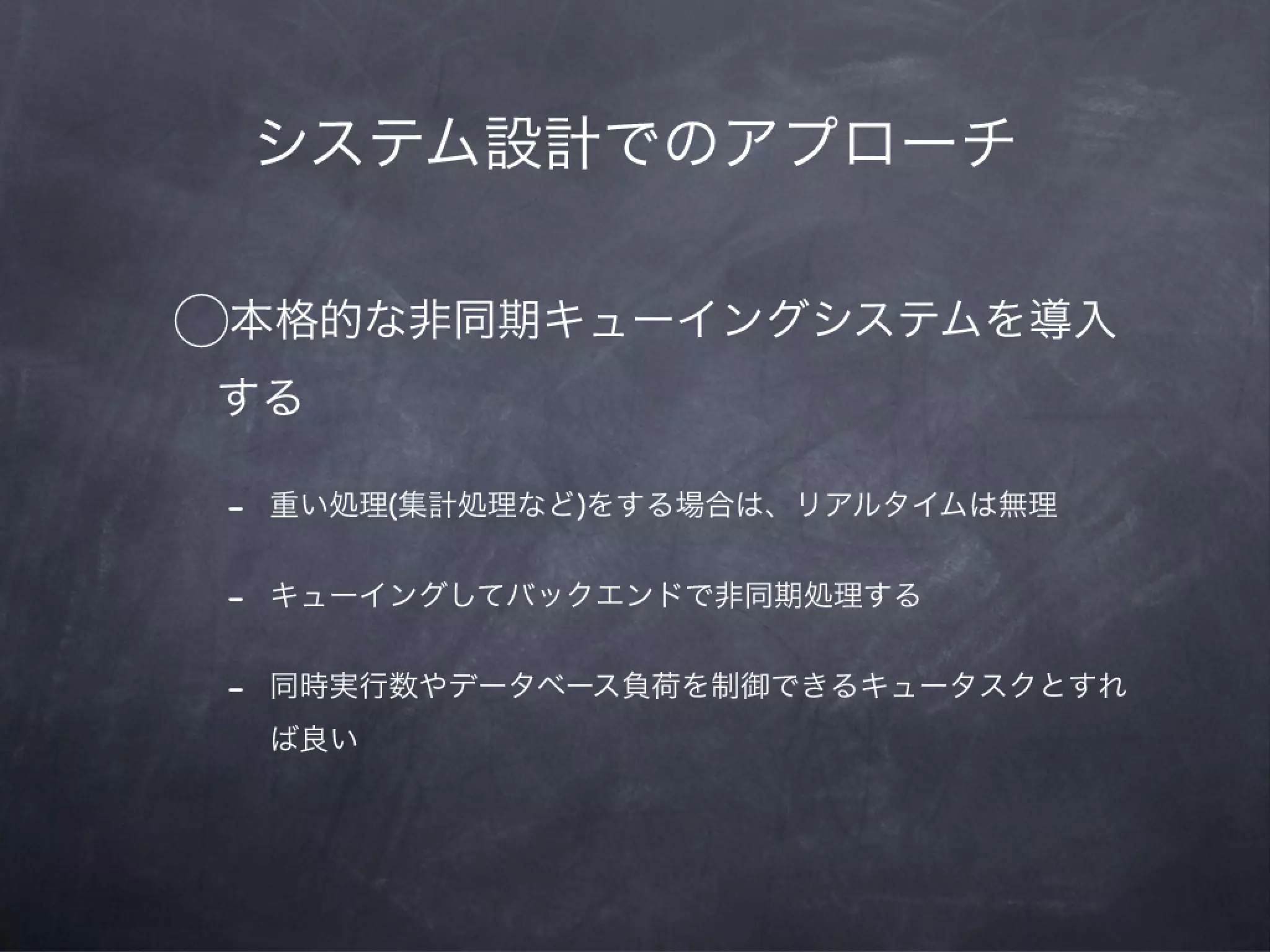 システム設計でのアプローチ

◯本格的な非同期キューイングシステムを導入する

- 重い処理(集計処理など)をする場合は、リアルタイムは無理

- キューイングしてバックエンドで非同期処理する

- 同時実行数やデータベース負荷を制御できるキュータスクとすれば良い